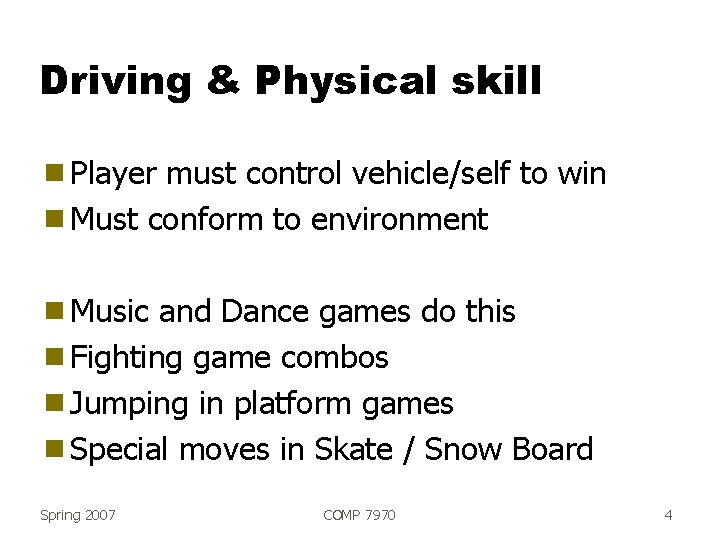 Driving & Physical skill

- Player must control vehicle/self to win
- Must conform to environment

- Music and Dance games do this
- Fighting game combos
- Jumping in platform games
- Special moves in Skate / Snow Board

Spring 2007

COMP 7970

4